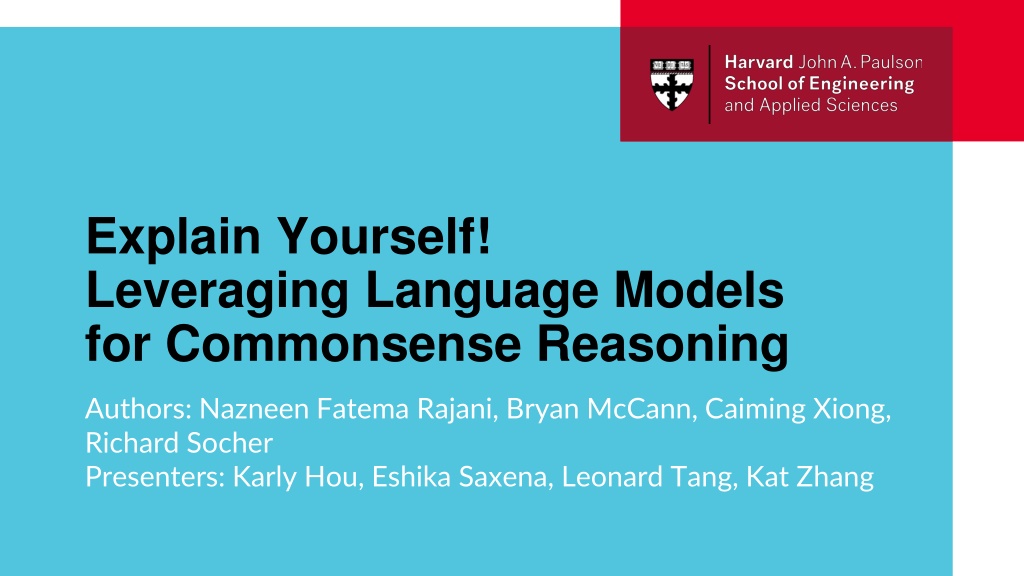 Harvard John A. Paulson
School of Engineering
and Applied Sciences

Explain Yourself!
Leveraging Language Models for Commonsense Reasoning

Authors: Nazneen Fatema Rajani, Bryan McCann, Caiming Xiong, Richard Socher
Presenters: Karly Hou, Eshika Saxena, Leonard Tang, Kat Zhang